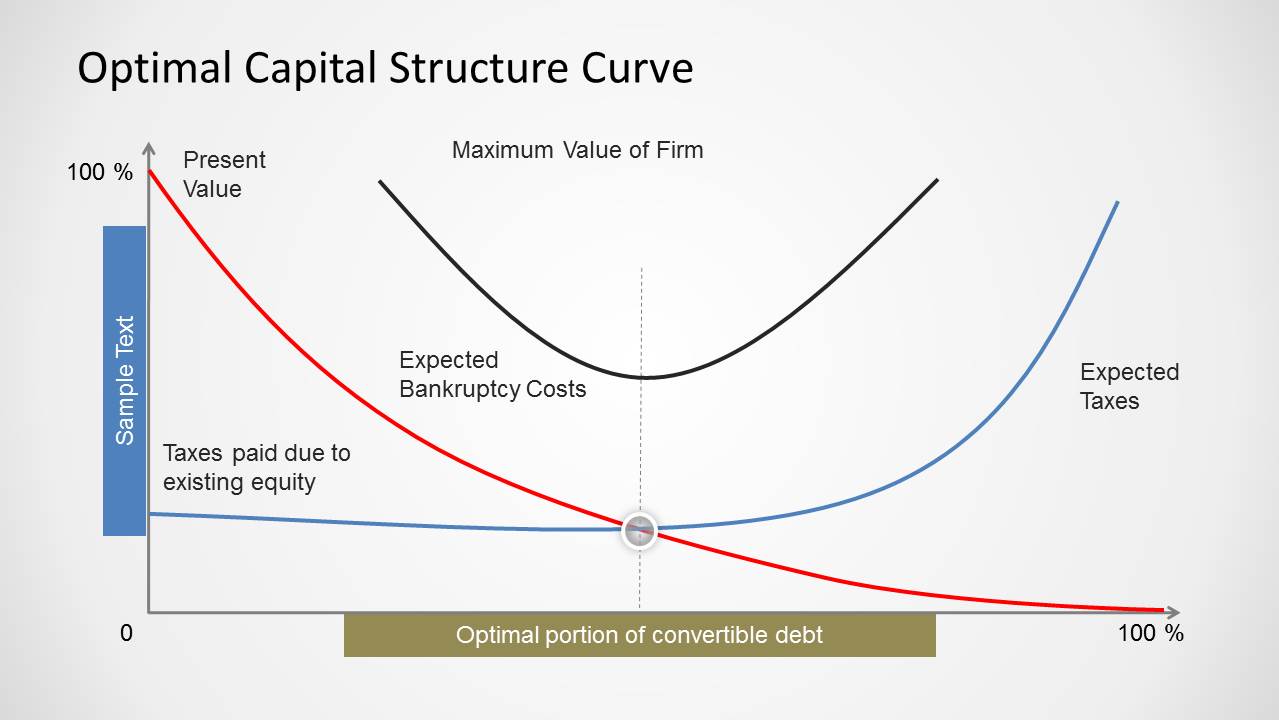 Optimal Capital Structure Curve

100 %

Present Value

Maximum Value of Firm

Sample Text

Expected Bankruptcy Costs

Expected Taxes

Taxes paid due to existing equity

0

Optimal portion of convertible debt

100 %